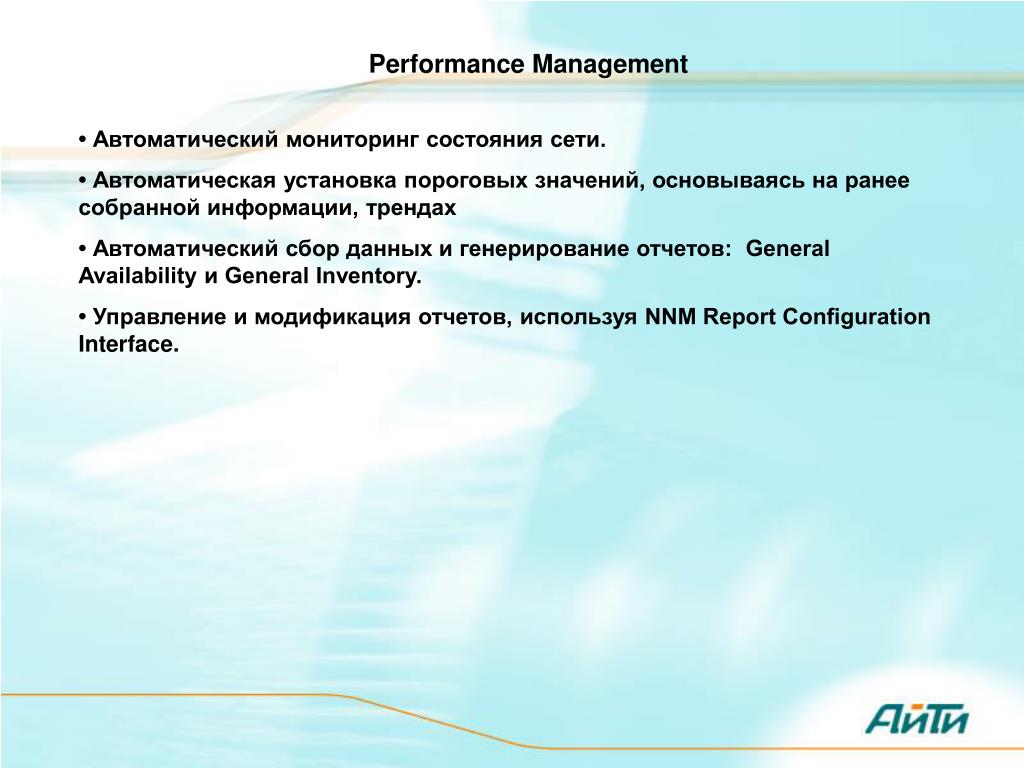 Performance Management

• Автоматический мониторинг состояния сети.

• Автоматическая установка пороговых значений, основываясь на ранее собранной информации, трендах

• Автоматический сбор данных и генерирование отчетов: General Availability и General Inventory.

• Управление и модификация отчетов, используя NNM Report Configuration Interface.

АйТи